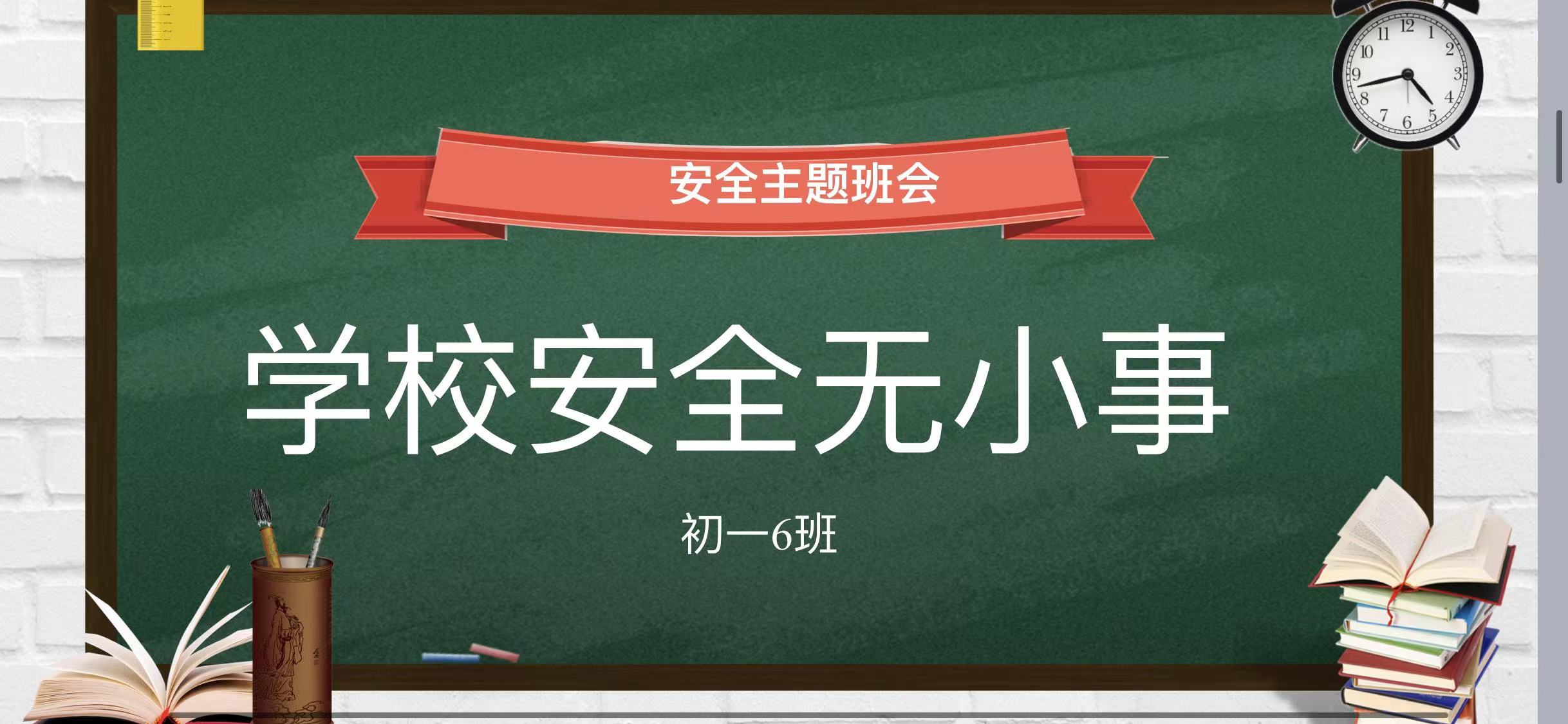 安全主题班会

学校安全无小事

初一6班